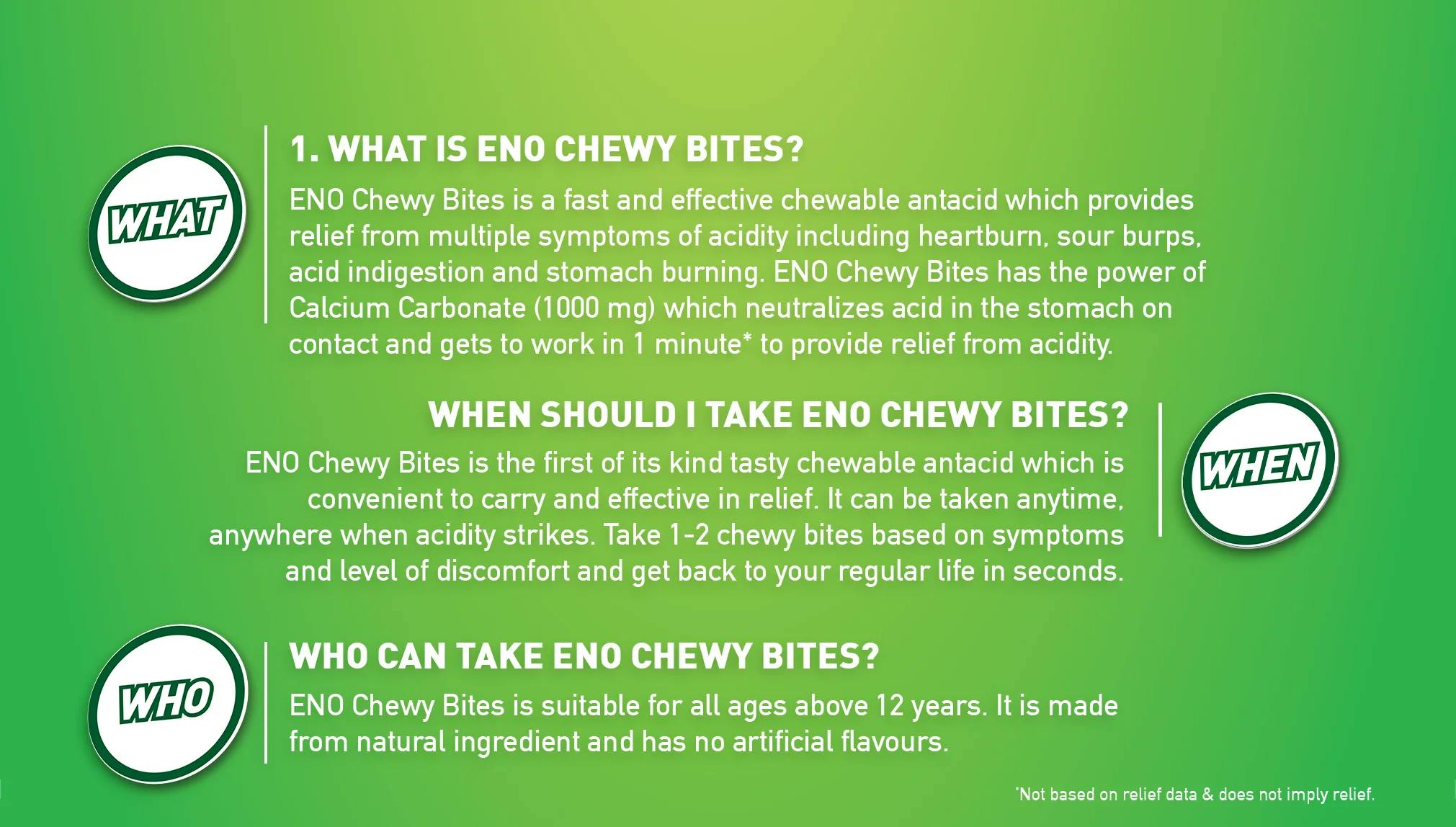 WHAT

1. WHAT IS ENO CHEWY BITES?

ENO Chewy Bites is a fast and effective chewable antacid which provides relief from multiple symptoms of acidity including heartburn, sour burps, acid indigestion and stomach burning. ENO Chewy Bites has the power of Calcium Carbonate (1000 mg) which neutralizes acid in the stomach on contact and gets to work in 1 minute* to provide relief from acidity.

WHEN SHOULD I TAKE ENO CHEWY BITES?

ENO Chewy Bites is the first of its kind tasty chewable antacid which is convenient to carry and effective in relief. It can be taken anytime, anywhere when acidity strikes. Take 1-2 chewy bites based on symptoms and level of discomfort and get back to your regular life in seconds.

WHEN

WHO

WHO CAN TAKE ENO CHEWY BITES?

ENO Chewy Bites is suitable for all ages above 12 years. It is made from natural ingredient and has no artificial flavours.

*Not based on relief data & does not imply relief.